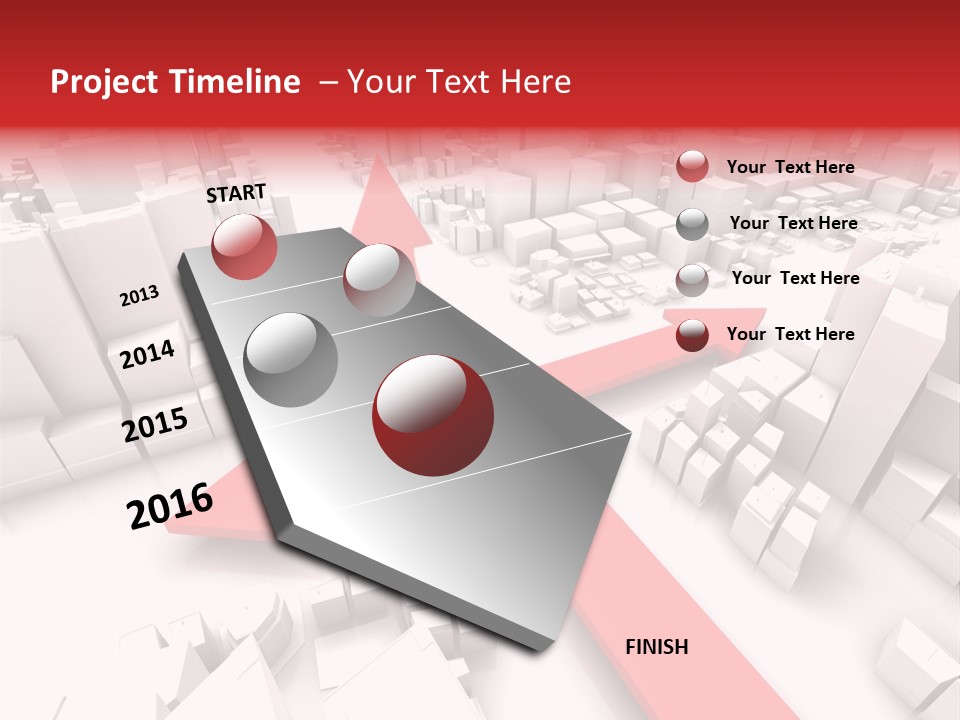 Project Timeline – Your Text Here

START

2013

2014

2015

2016

Your Text Here

Your Text Here

Your Text Here

Your Text Here

FINISH